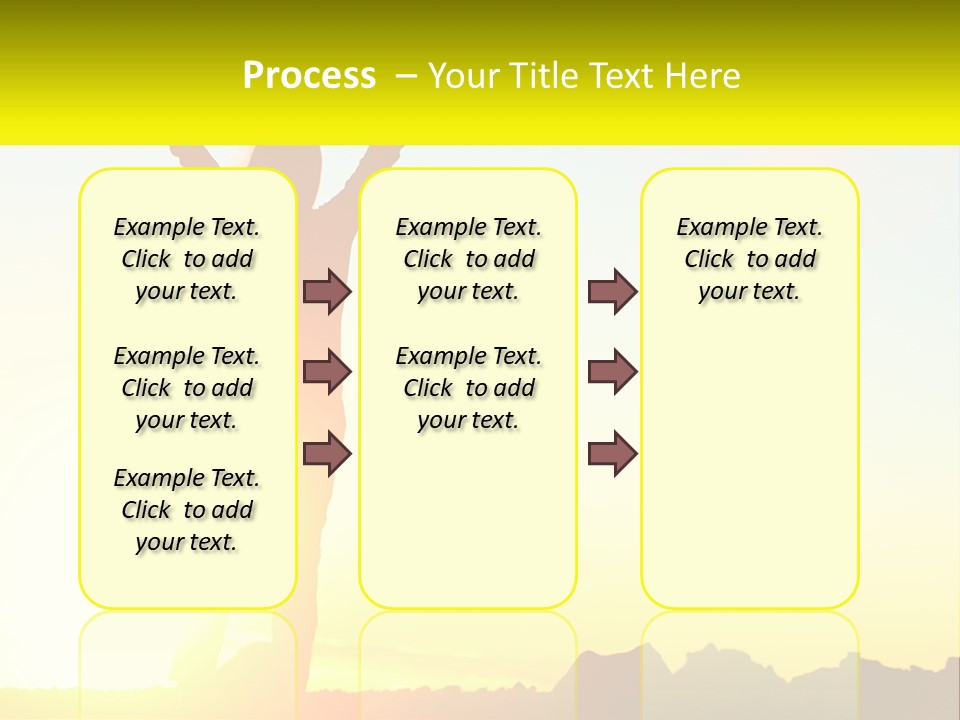 Process – Your Title Text Here

Example Text. Click to add your text.

Example Text. Click to add your text.

Example Text. Click to add your text.

Example Text. Click to add your text.

Example Text. Click to add your text.

Example Text. Click to add your text.